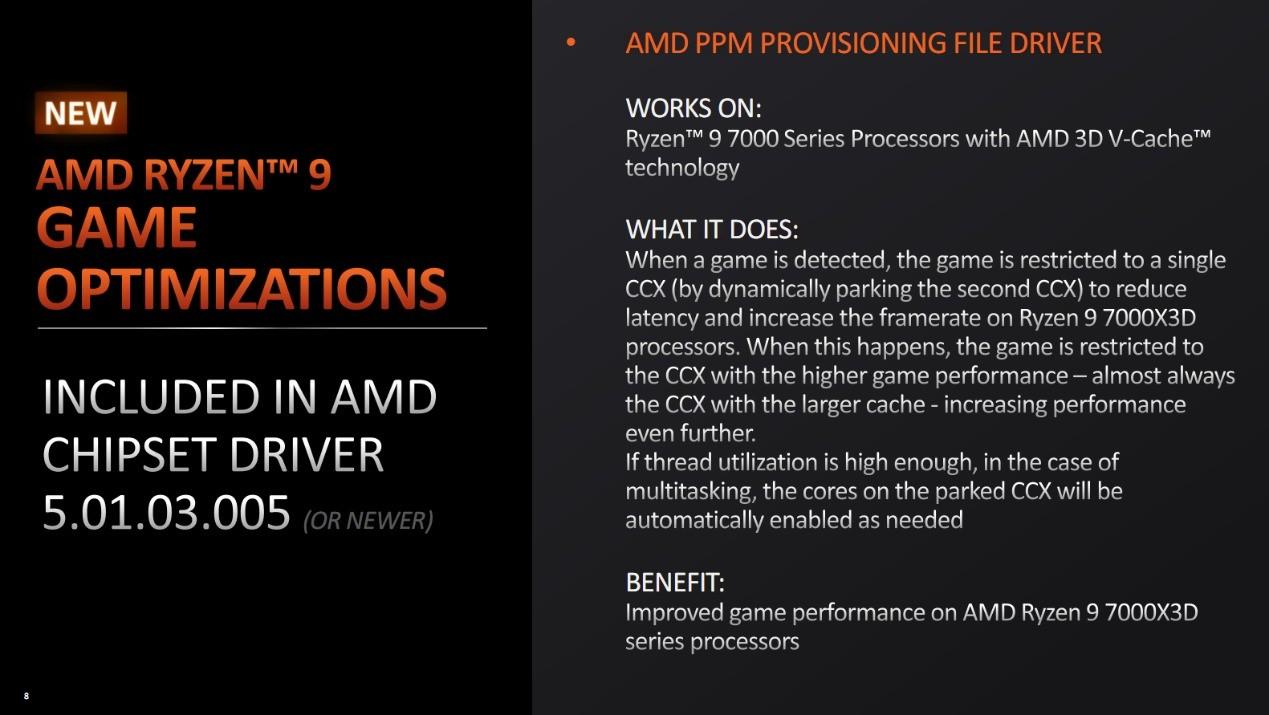 NEW

AMD RYZEN™ 9
GAME OPTIMIZATIONS

INCLUDED IN AMD CHIPSET DRIVER 5.01.03.005 (OR NEWER)

8

• AMD PPM PROVISIONING FILE DRIVER

WORKS ON:
Ryzen™ 9 7000 Series Processors with AMD 3D V-Cache™ technology

WHAT IT DOES:
When a game is detected, the game is restricted to a single CCX (by dynamically parking the second CCX) to reduce latency and increase the framerate on Ryzen 9 7000X3D processors. When this happens, the game is restricted to the CCX with the higher game performance – almost always the CCX with the larger cache - increasing performance even further.
If thread utilization is high enough, in the case of multitasking, the cores on the parked CCX will be automatically enabled as needed

BENEFIT:
Improved game performance on AMD Ryzen 9 7000X3D series processors